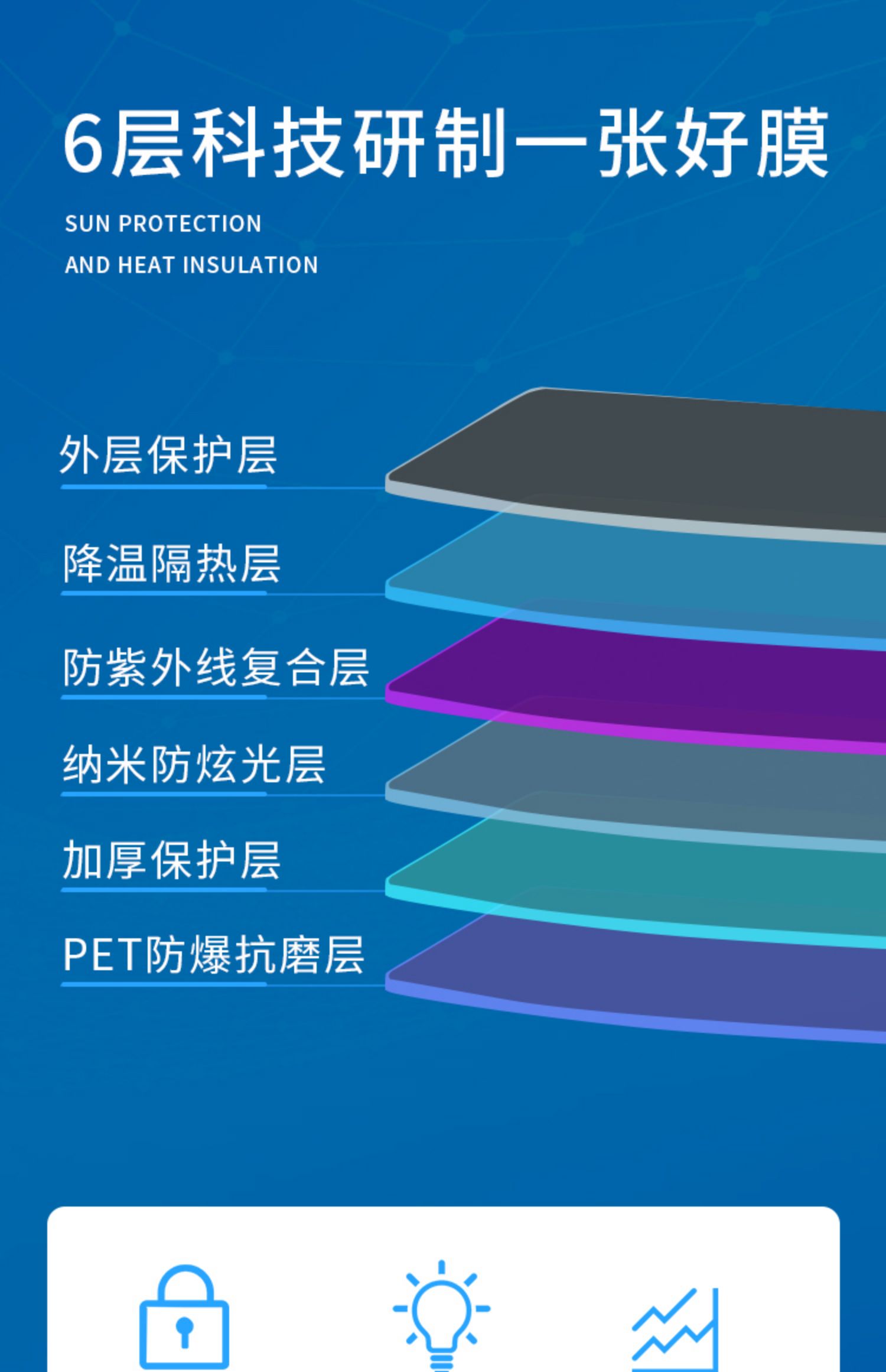 6层科技研制一张好膜

SUN PROTECTION
AND HEAT INSULATION

外层保护层

降温隔热层

防紫外线复合层

纳米防炫光层

加厚保护层

PET防爆抗磨层